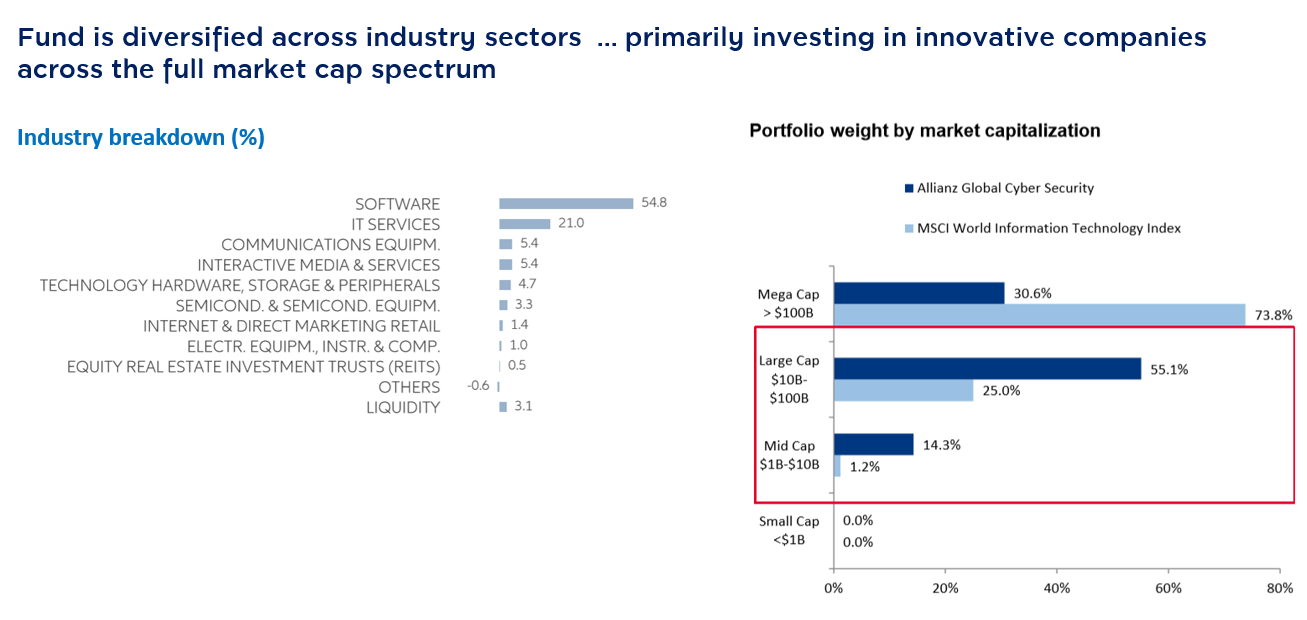 Fund is diversified across industry sectors ... primarily investing in innovative companies across the full market cap spectrum

Industry breakdown (%)

SOFTWARE 54.8
IT SERVICES 21.0
COMMUNICATIONS EQUIPM. 5.4
INTERACTIVE MEDIA & SERVICES 5.4
TECHNOLOGY HARDWARE, STORAGE & PERIPHERALS 4.7
SEMICOND. & SEMICOND. EQUIPM. 3.3
INTERNET & DIRECT MARKETING RETAIL 1.4
ELECTR. EQUIPM., INSTR. & COMP. 1.0
EQUITY REAL ESTATE INVESTMENT TRUSTS (REITS) 0.5
OTHERS -0.6
LIQUIDITY 3.1

Portfolio weight by market capitalization

Allianz Global Cyber Security
MSCI World Information Technology Index

Mega Cap > $100B 30.6% 73.8%
Large Cap $10B-$100B 55.1% 25.0%
Mid Cap $1B-$10B 14.3% 1.2%
Small Cap <$1B 0.0% 0.0%

0% 20% 40% 60% 80%